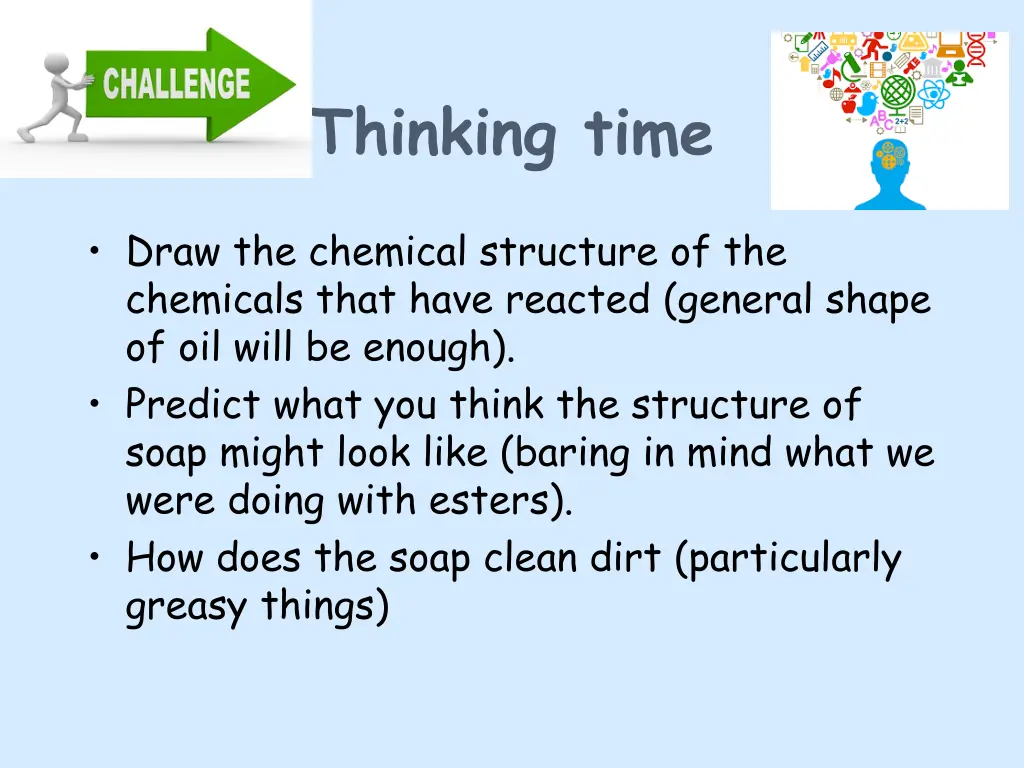 CHALLENGE

Thinking time

ABC 2+2

• Draw the chemical structure of the chemicals that have reacted (general shape of oil will be enough).
• Predict what you think the structure of soap might look like (baring in mind what we were doing with esters).
• How does the soap clean dirt (particularly greasy things)